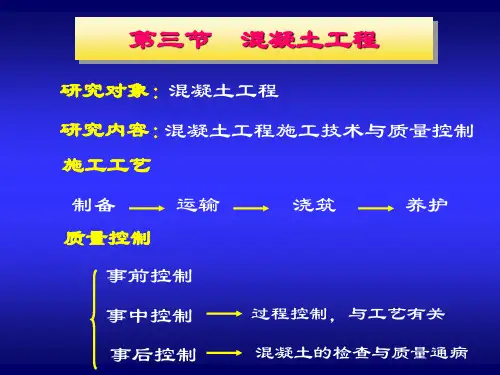 第三节　混凝土工程

研究对象：混凝土工程

研究内容：混凝土工程施工技术与质量控制

施工工艺

制备 → 运输 → 浇筑 → 养护

质量控制

事前控制

事中控制 → 过程控制，与工艺有关

事后控制 → 混凝土的检查与质量通病